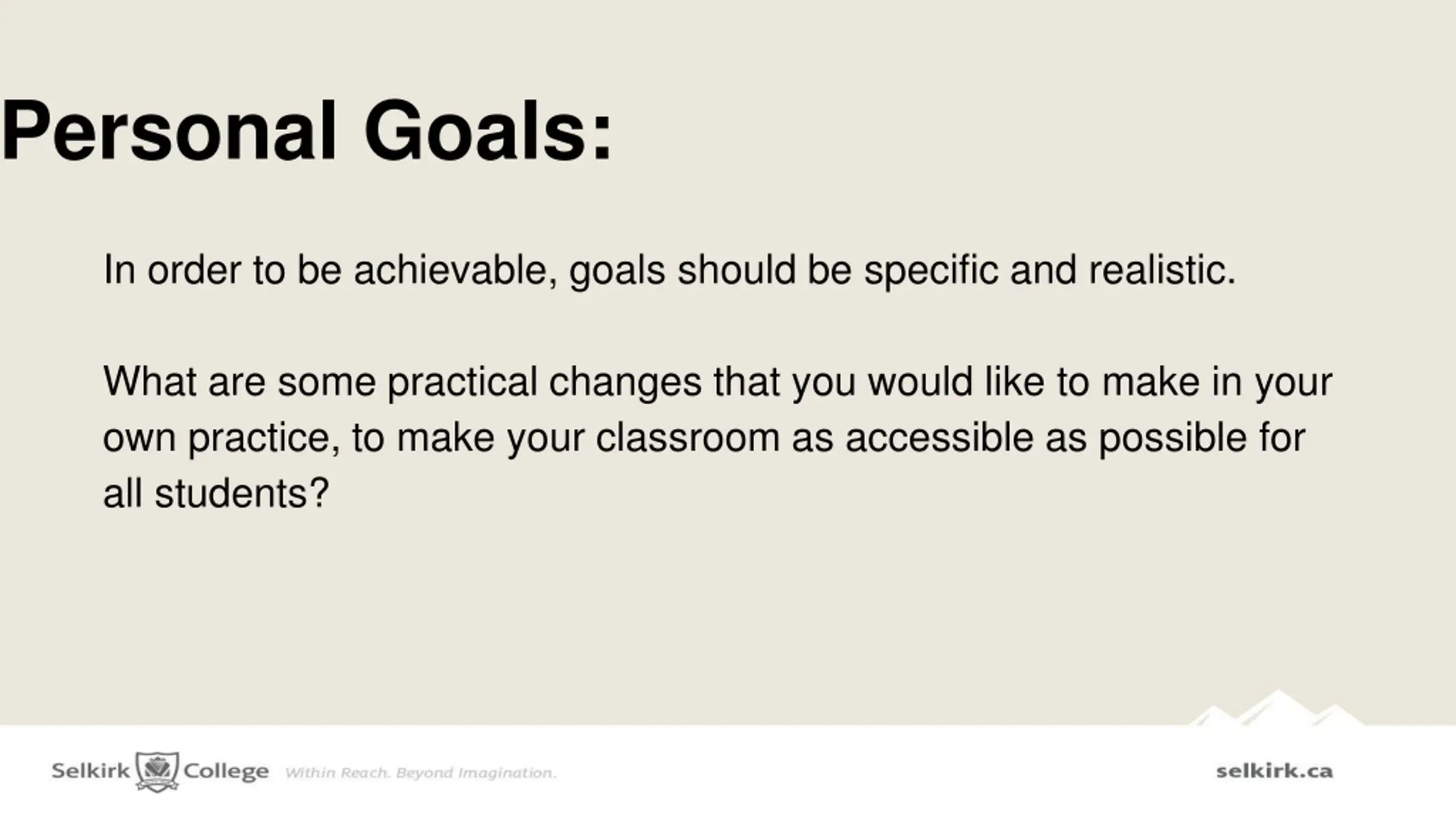 Personal Goals:

In order to be achievable, goals should be specific and realistic.

What are some practical changes that you would like to make in your own practice, to make your classroom as accessible as possible for all students?

Selkirk College Within Reach. Beyond Imagination.

selkirk.ca